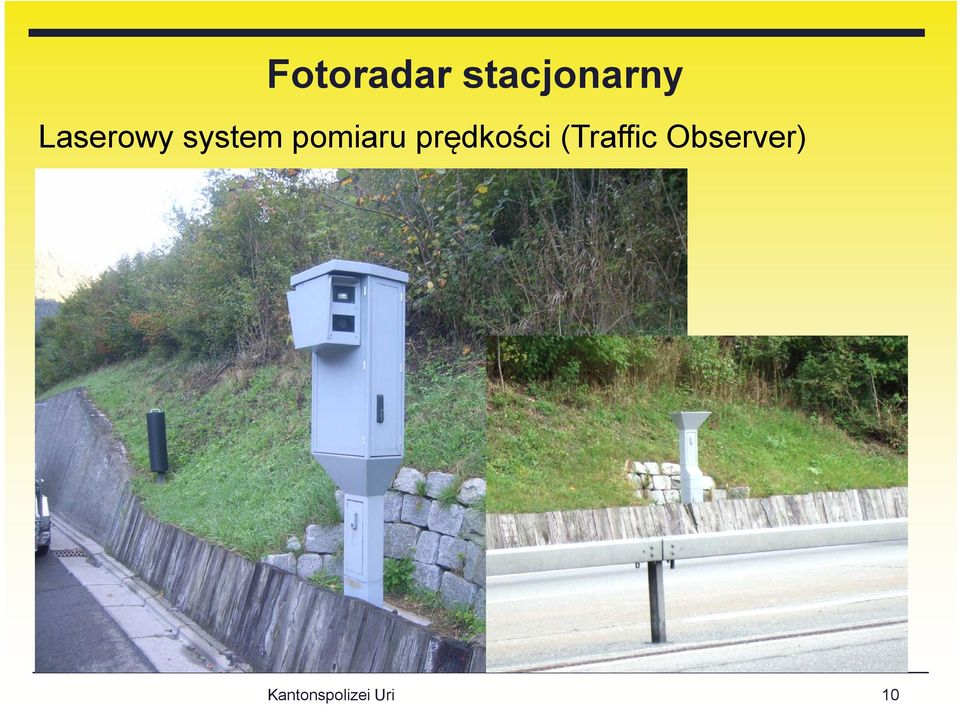 Fotoradar stacjonarny

Laserowy system pomiaru prędkości (Traffic Observer)

Kantonspolizei Uri

10